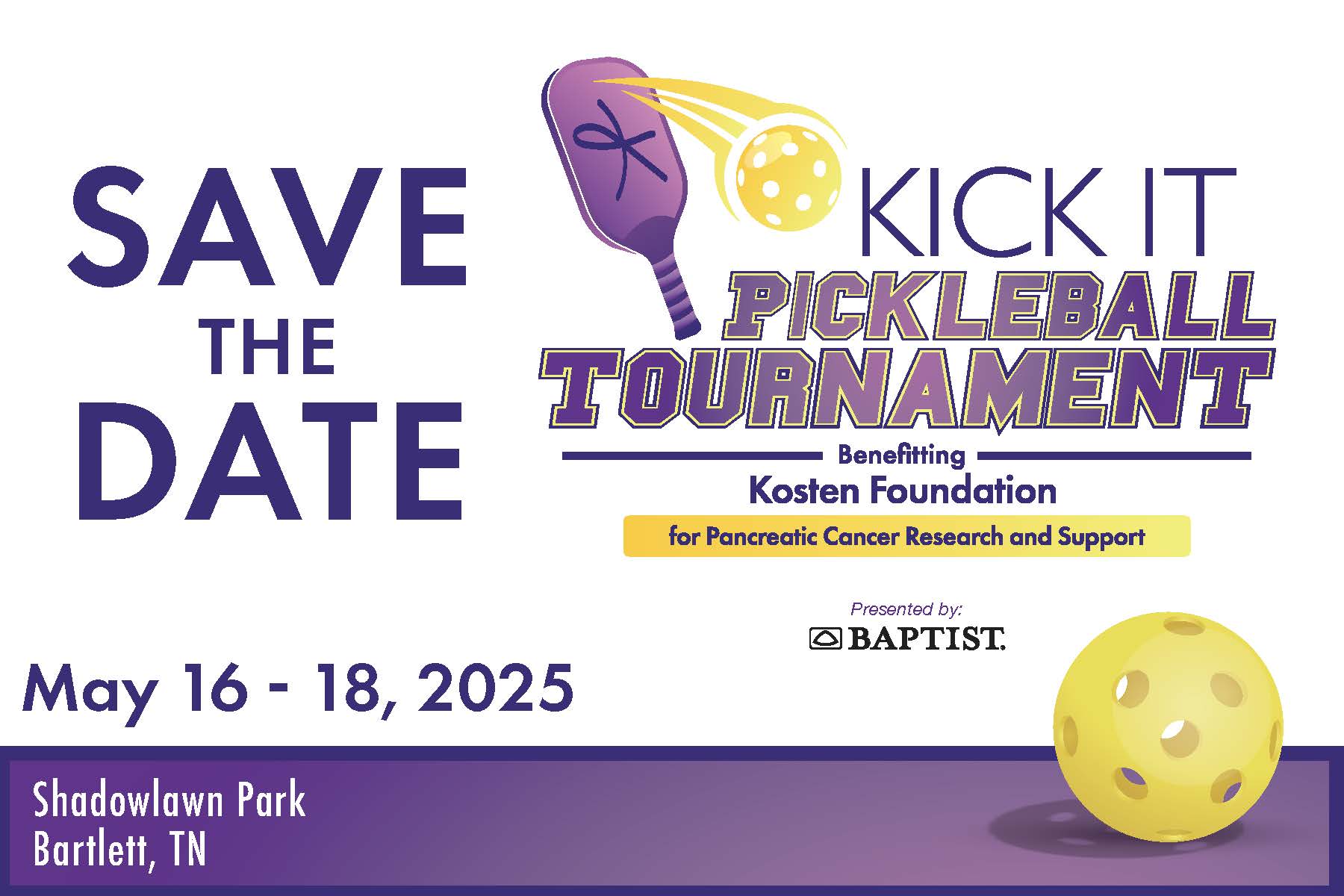 SAVE
THE
DATE

KICK IT
PICKLEBALL
TOURNAMENT

Benefitting
Kosten Foundation
for Pancreatic Cancer Research and Support

Presented by:
BAPTIST.

May 16 - 18, 2025

Shadowlawn Park
Bartlett, TN